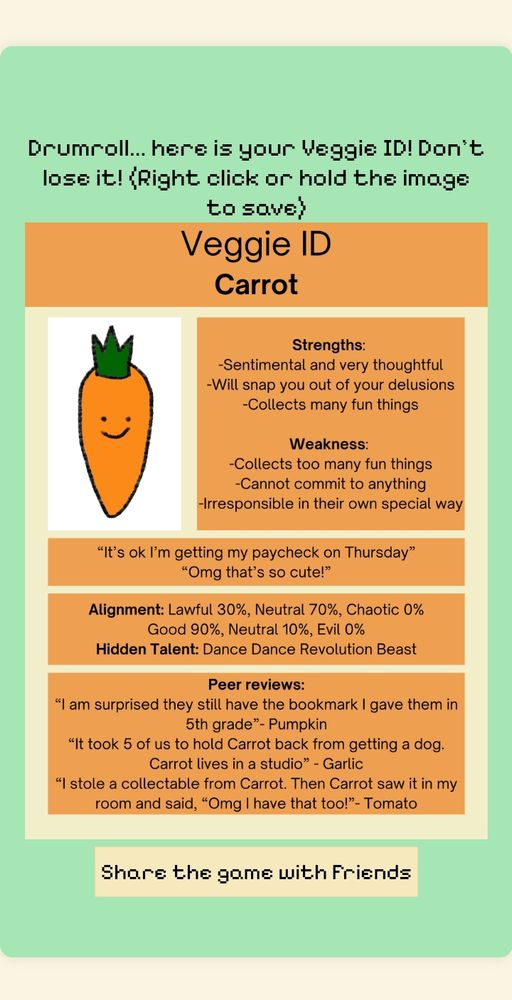 Drumroll... here is your Veggie ID! Don't lose it! (Right click or hold the image to save)

Veggie ID
Carrot

Strengths:
-Sentimental and very thoughtful
-Will snap you out of your delusions
-Collects many fun things

Weakness:
-Collects too many fun things
-Cannot commit to anything
-Irresponsible in their own special way

"It's ok I'm getting my paycheck on Thursday"
"Omg that's so cute!"

Alignment: Lawful 30%, Neutral 70%, Chaotic 0%
Good 90%, Neutral 10%, Evil 0%
Hidden Talent: Dance Dance Revolution Beast

Peer reviews:
"I am surprised they still have the bookmark I gave them in 5th grade"- Pumpkin
"It took 5 of us to hold Carrot back from getting a dog. Carrot lives in a studio" - Garlic
"I stole a collectable from Carrot. Then Carrot saw it in my room and said, "Omg I have that too!"- Tomato

Share the game with Friends